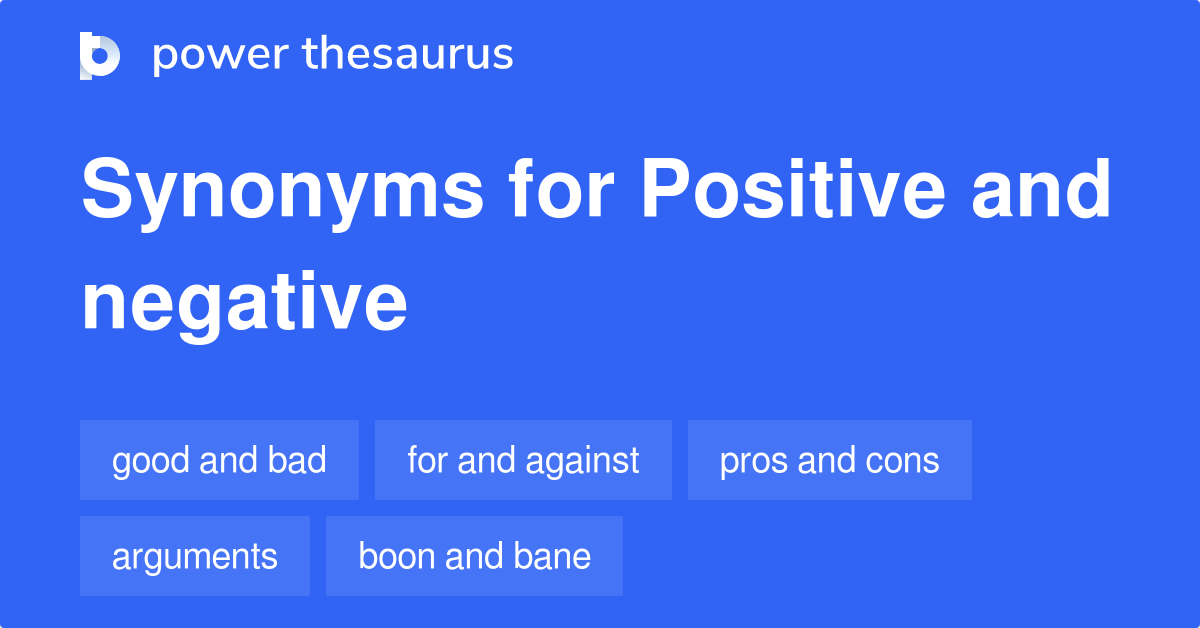 power thesaurus

Synonyms for Positive and negative

good and bad
for and against
pros and cons
arguments
boon and bane